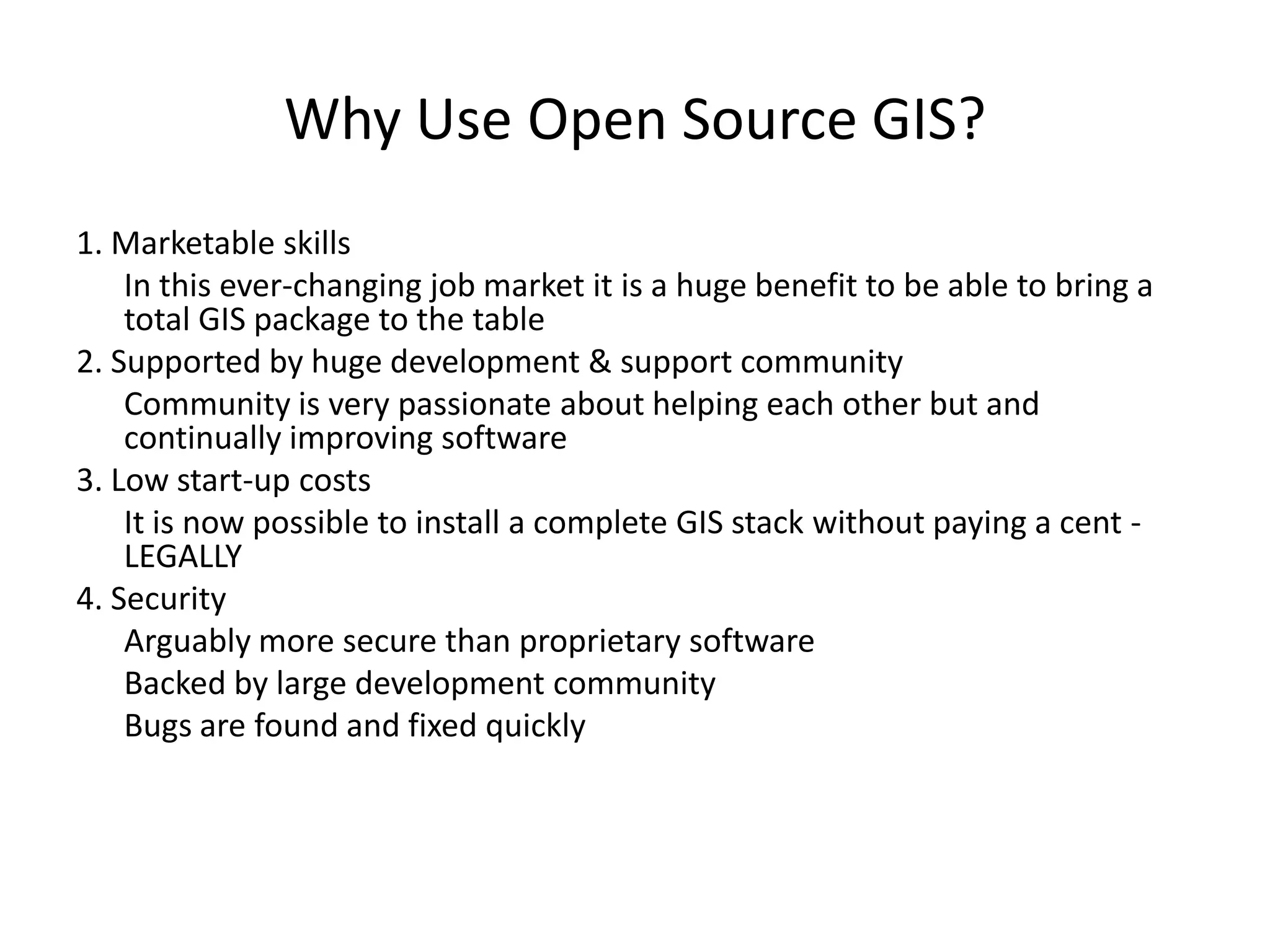 Why Use Open Source GIS?

1. Marketable skills

In this ever-changing job market it is a huge benefit to be able to bring a total GIS package to the table

2. Supported by huge development & support community

Community is very passionate about helping each other but and continually improving software

3. Low start-up costs

It is now possible to install a complete GIS stack without paying a cent - LEGALLY

4. Security

Arguably more secure than proprietary software

Backed by large development community

Bugs are found and fixed quickly